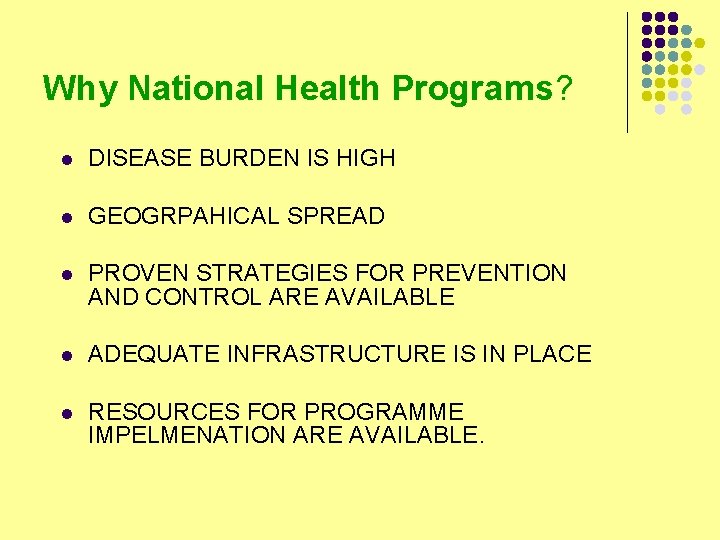 Why National Health Programs?

- DISEASE BURDEN IS HIGH
- GEOGRPAHICAL SPREAD
- PROVEN STRATEGIES FOR PREVENTION AND CONTROL ARE AVAILABLE
- ADEQUATE INFRASTRUCTURE IS IN PLACE
- RESOURCES FOR PROGRAMME IMPELMENATION ARE AVAILABLE.